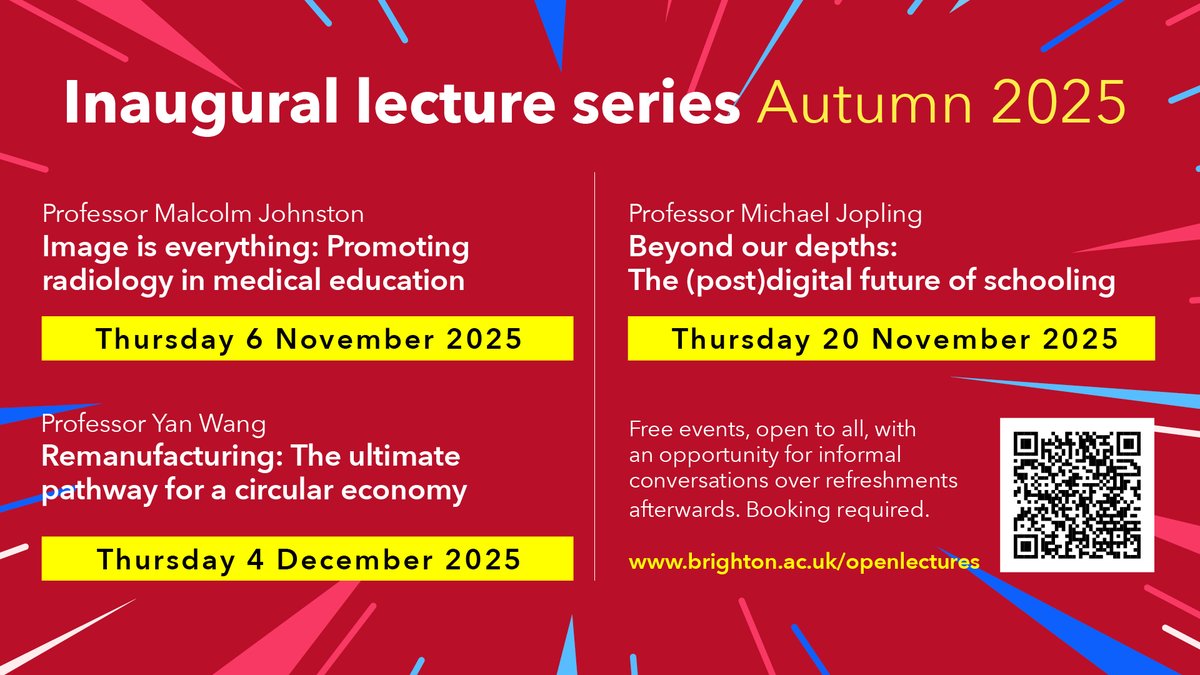 Inaugural lecture series Autumn 2025

Professor Malcolm Johnston
Image is everything: Promoting radiology in medical education

Thursday 6 November 2025

Professor Yan Wang
Remanufacturing: The ultimate pathway for a circular economy

Thursday 4 December 2025

Professor Michael Jopling
Beyond our depths: The (post)digital future of schooling

Thursday 20 November 2025

Free events, open to all, with an opportunity for informal conversations over refreshments afterwards. Booking required.

www.brighton.ac.uk/openlectures